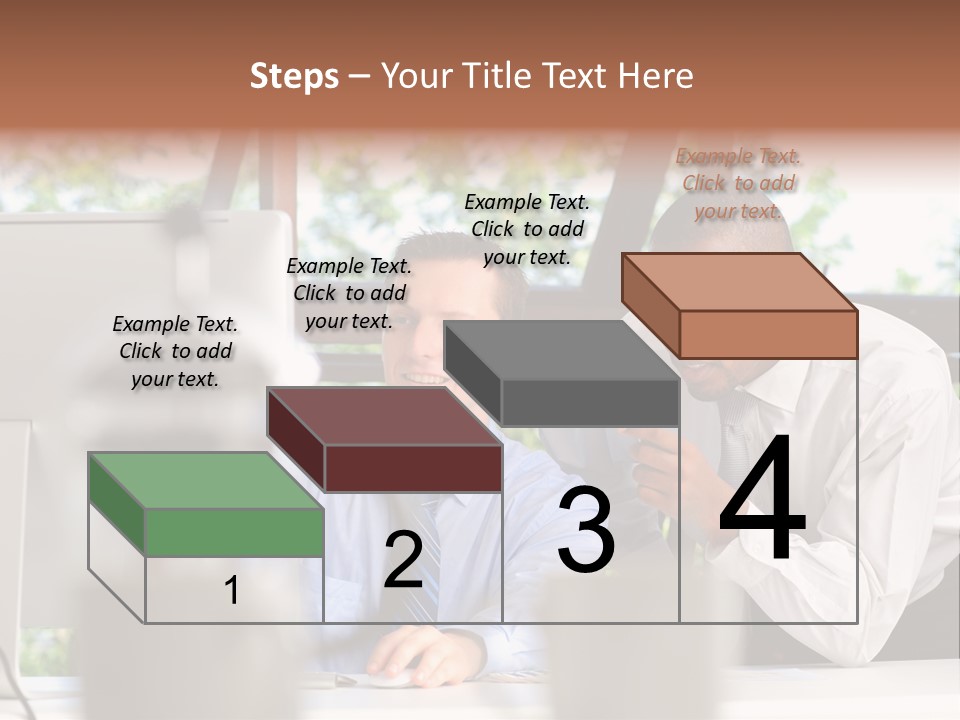 Steps – Your Title Text Here

Example Text. Click to add your text.

Example Text. Click to add your text.

Example Text. Click to add your text.

Example Text. Click to add your text.

1

2

3

4